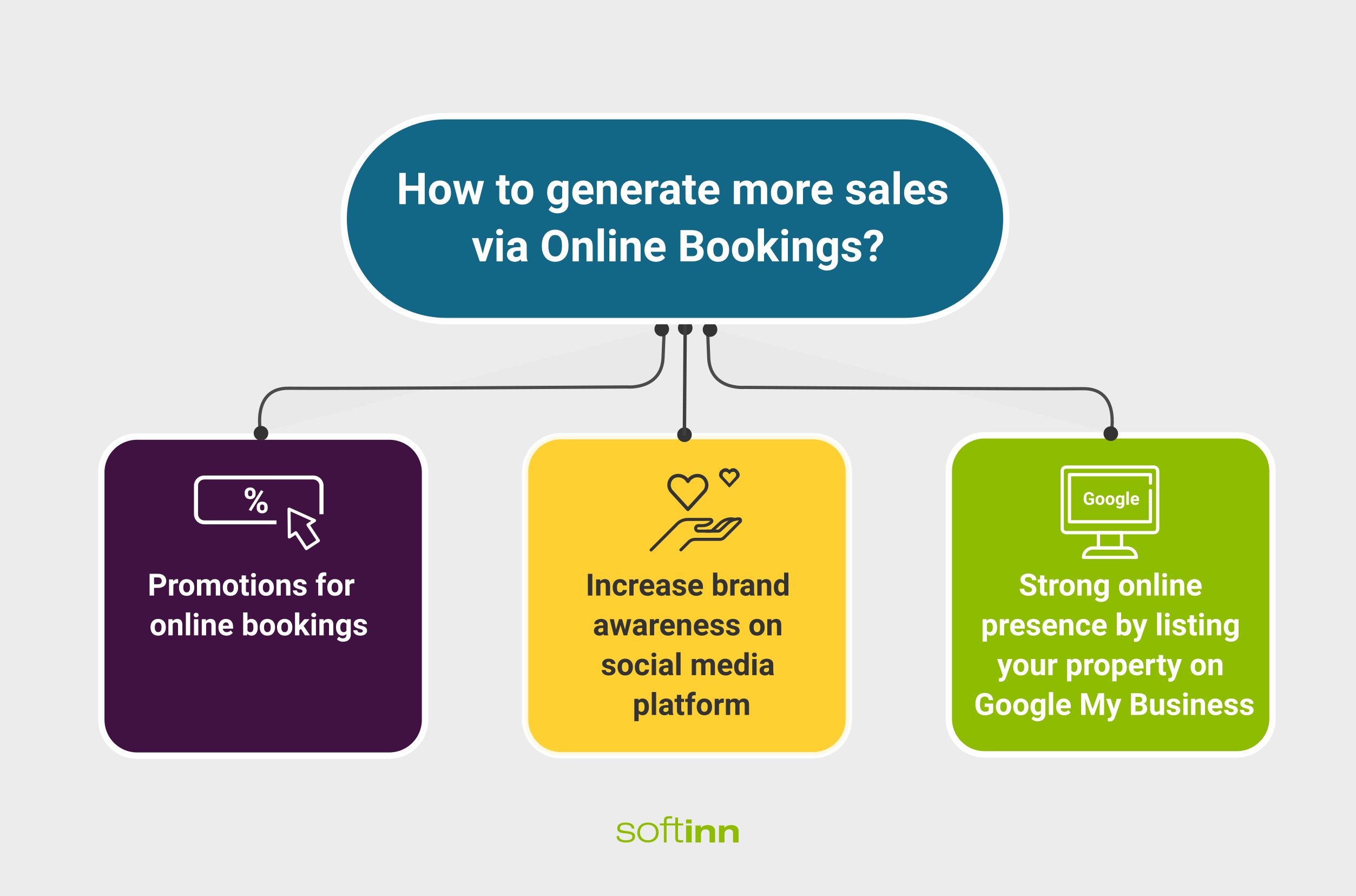 How to generate more sales via Online Bookings?

%

Promotions for online bookings

Increase brand awareness on social media platform

Google

Strong online presence by listing your property on Google My Business

softinn